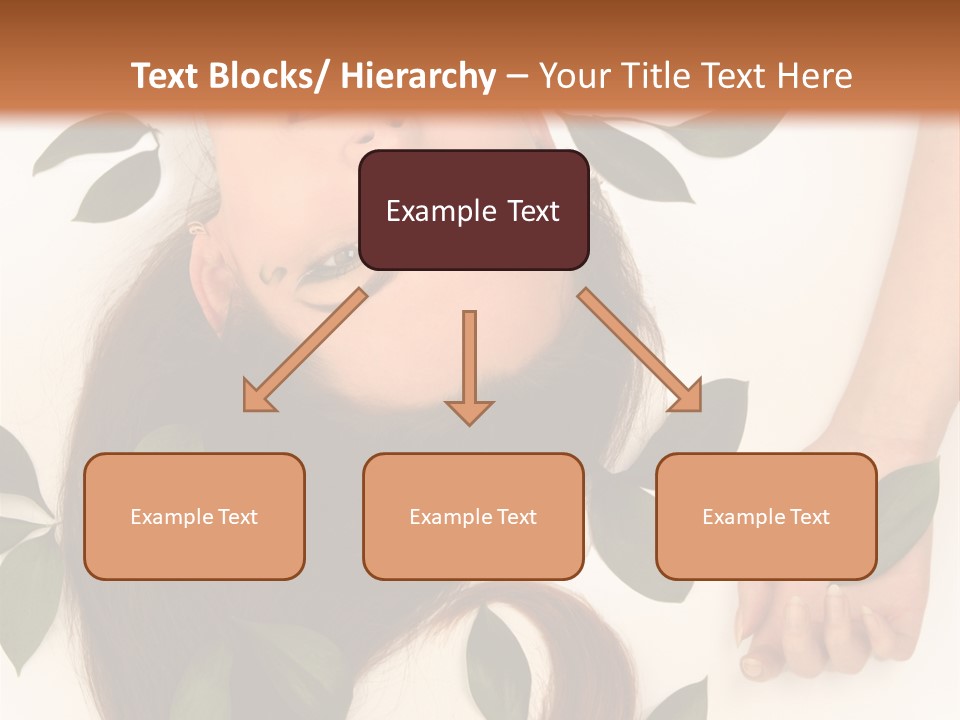 Text Blocks/ Hierarchy – Your Title Text Here

Example Text

Example Text

Example Text

Example Text